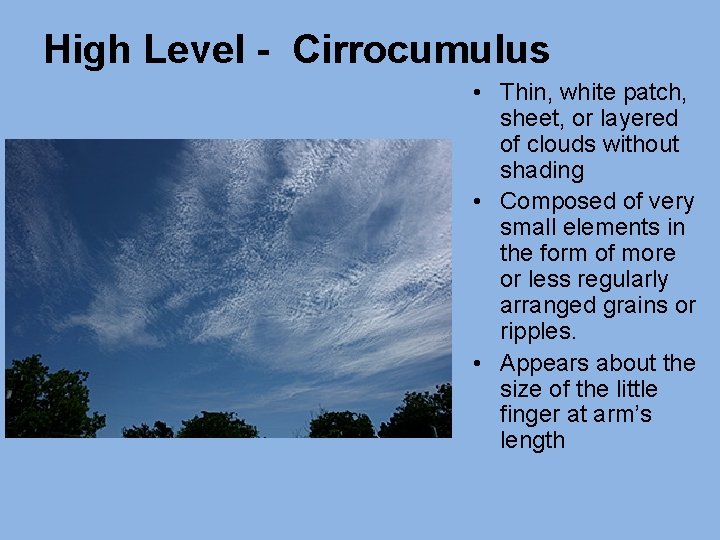 High Level - Cirrocumulus

• Thin, white patch, sheet, or layered of clouds without shading
• Composed of very small elements in the form of more or less regularly arranged grains or ripples.
• Appears about the size of the little finger at arm's length